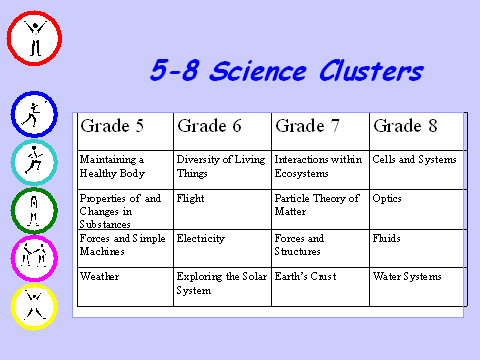 5-8 Science Clusters

| Grade 5 | Grade 6 | Grade 7 | Grade 8 |
|---|---|---|---|
| Maintaining a Healthy Body | Diversity of Living Things | Interactions within Ecosystems | Cells and Systems |
| Properties of and Changes in Substances | Flight | Particle Theory of Matter | Optics |
| Forces and Simple Machines | Electricity | Forces and Structures | Fluids |
| Weather | Exploring the Solar System | Earth's Crust | Water Systems |